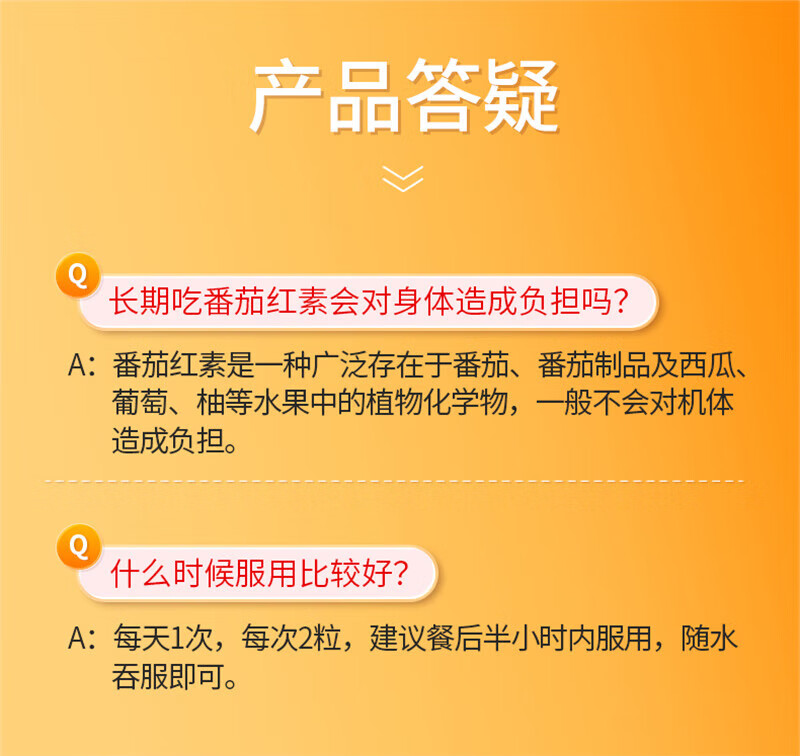 产品答疑

Q

长期吃番茄红素会对身体造成负担吗?

A:番茄红素是一种广泛存在于番茄、番茄制品及西瓜、葡萄、柚等水果中的植物化学物,一般不会对机体造成负担。

Q

什么时候服用比较好?

A:每天1次,每次2粒,建议餐后半小时内服用,随水吞服即可。